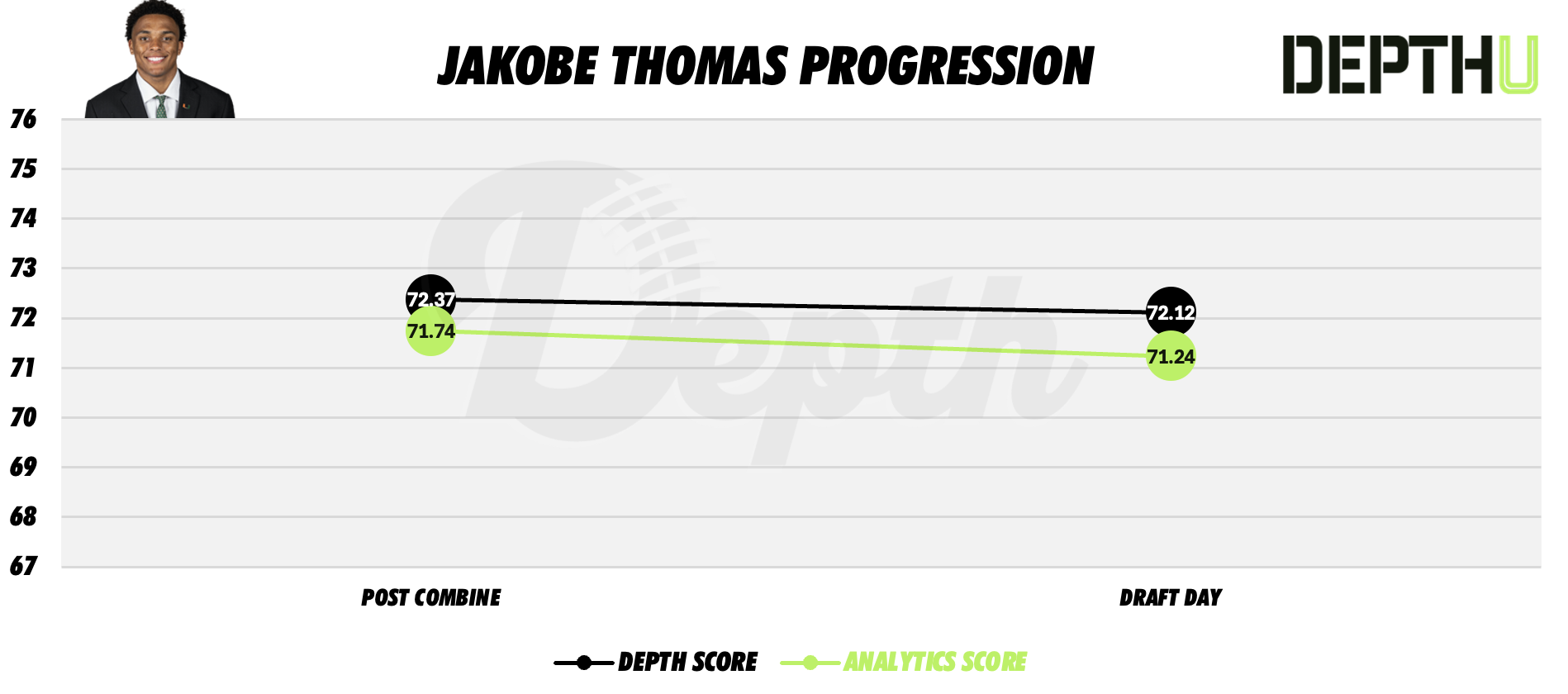 JAKOBE THOMAS PROGRESSION

DEPTHU

76
75
74
73
72
71
70
69
68
67

72.37
71.74
72.12
71.24

Depth

POST COMBINE
DRAFT DAY

DEPTH SCORE
ANALYTICS SCORE